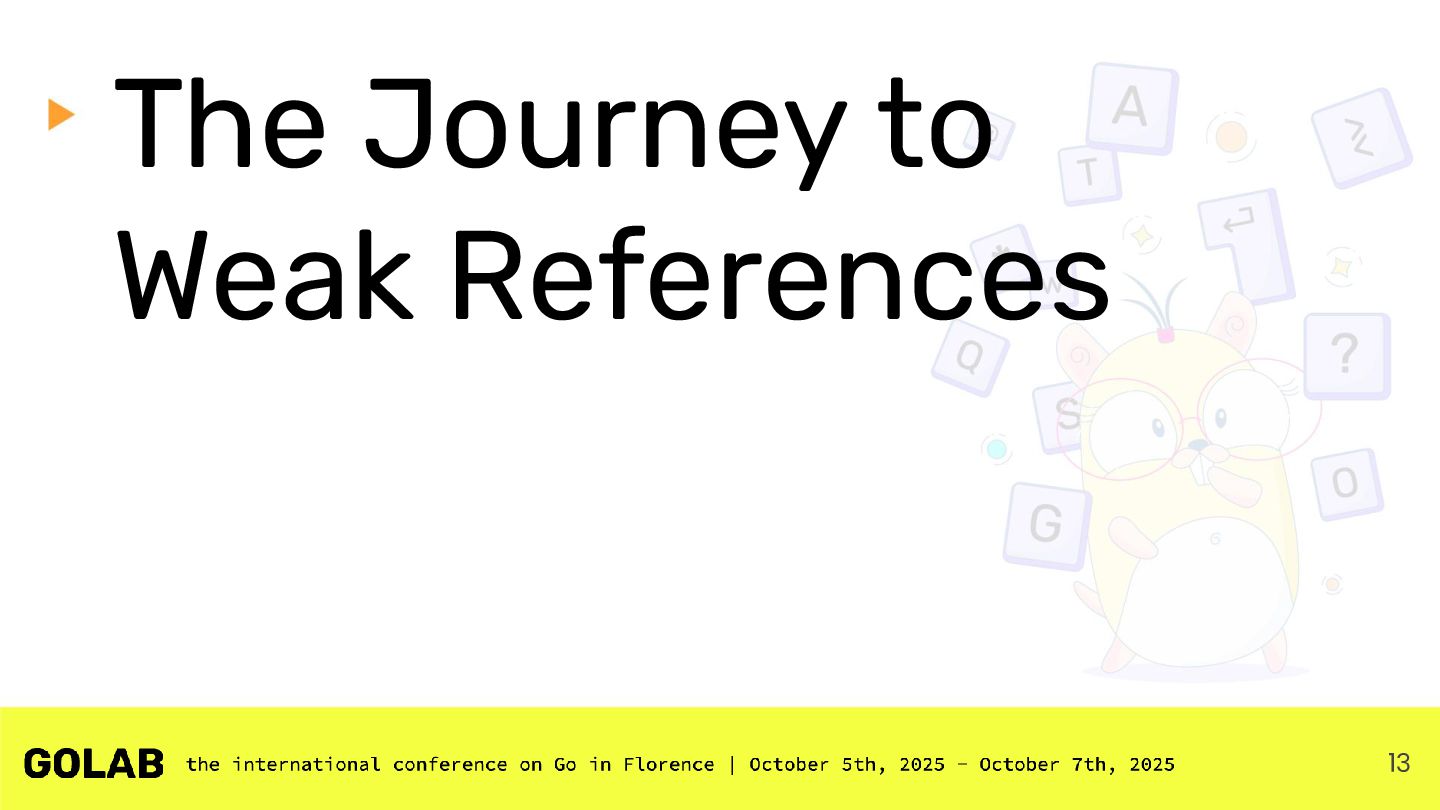 The Journey to Weak References

GOLAB the international conference on Go in Florence | October 5th, 2025 - October 7th, 2025

13